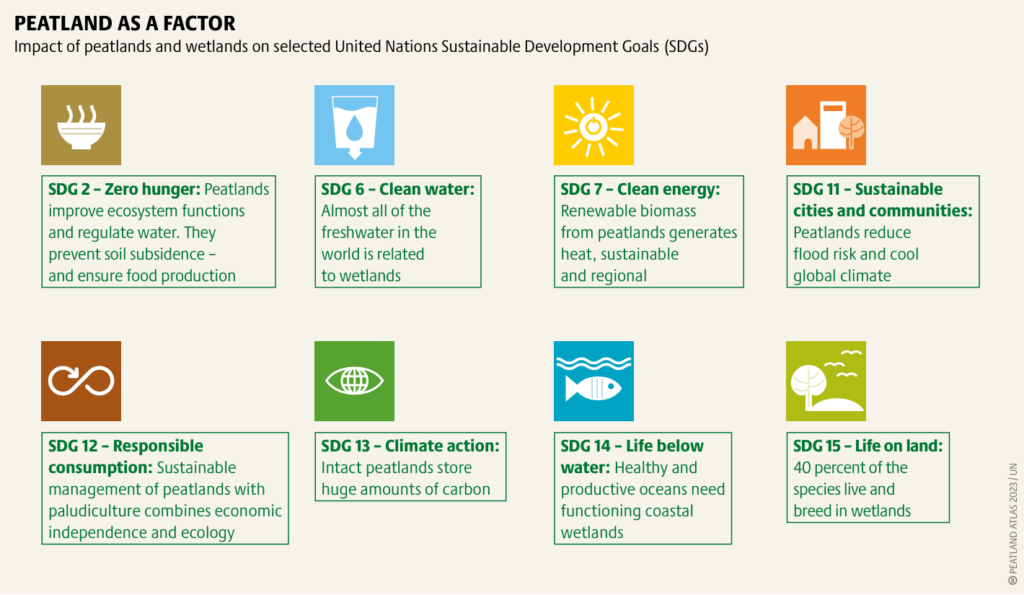 PEATLAND AS A FACTOR

Impact of peatlands and wetlands on selected United Nations Sustainable Development Goals (SDGs)

SDG 2 – Zero hunger: Peatlands improve ecosystem functions and regulate water. They prevent soil subsidence – and ensure food production

SDG 6 – Clean water: Almost all of the freshwater in the world is related to wetlands

SDG 7 – Clean energy: Renewable biomass from peatlands generates heat, sustainable and regional

SDG 11 – Sustainable cities and communities: Peatlands reduce flood risk and cool global climate

SDG 12 – Responsible consumption: Sustainable management of peatlands with paludiculture combines economic independence and ecology

SDG 13 – Climate action: Intact peatlands store huge amounts of carbon

SDG 14 – Life below water: Healthy and productive oceans need functioning coastal wetlands

SDG 15 – Life on land: 40 percent of the species live and breed in wetlands

© PEATLAND ATLAS 2023 / UN